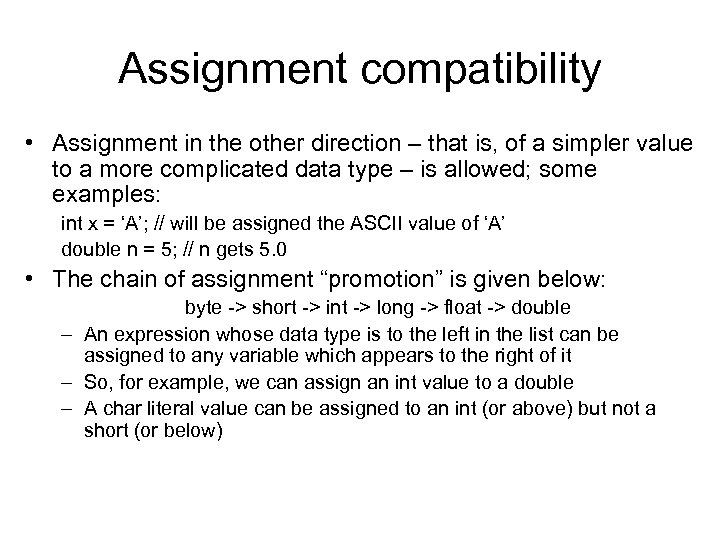 Assignment compatibility

• Assignment in the other direction – that is, of a simpler value to a more complicated data type – is allowed; some examples:

int x = ‘A’; // will be assigned the ASCII value of ‘A’

double n = 5; // n gets 5.0

• The chain of assignment “promotion” is given below:

byte -> short -> int -> long -> float -> double

– An expression whose data type is to the left in the list can be assigned to any variable which appears to the right of it

– So, for example, we can assign an int value to a double

– A char literal value can be assigned to an int (or above) but not a short (or below)